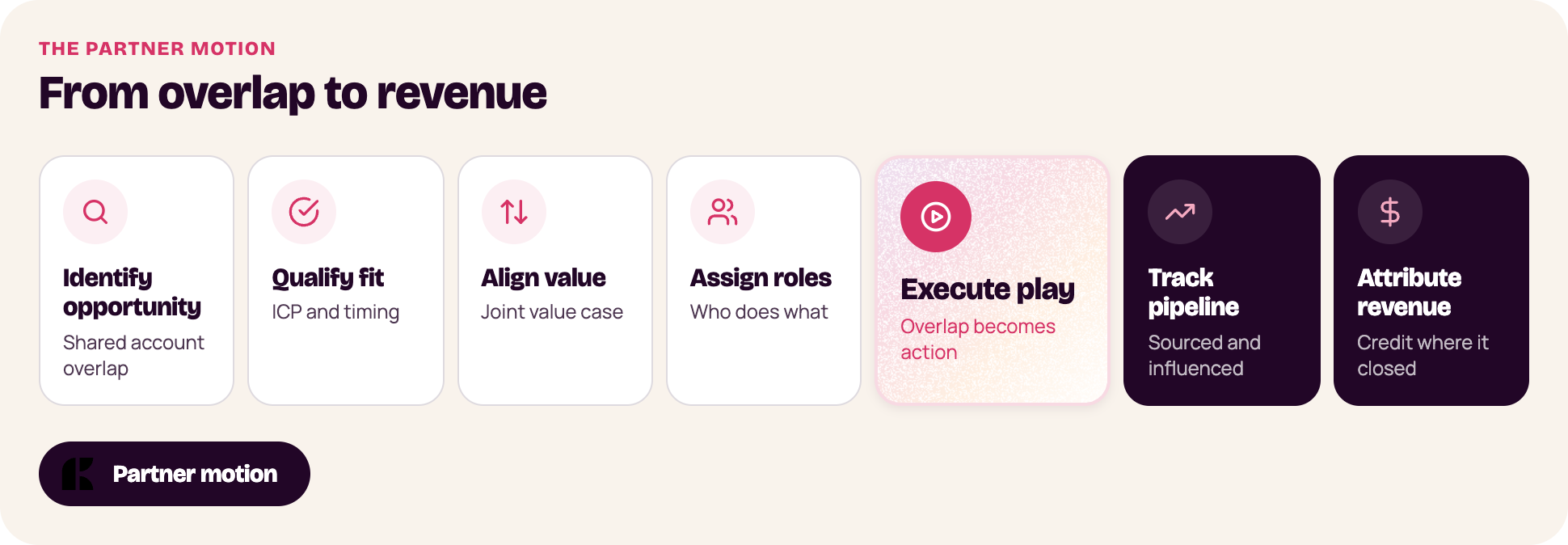 THE PARTNER MOTION

From overlap to revenue

Identify opportunity
Shared account overlap

Qualify fit
ICP and timing

Align value
Joint value case

Assign roles
Who does what

Execute play
Overlap becomes action

Track pipeline
Sourced and influenced

Attribute revenue
Credit where it closed

Partner motion